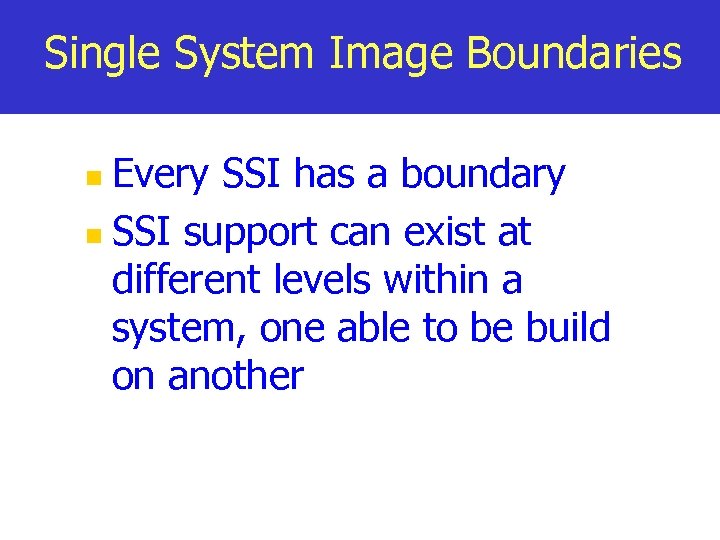 Single System Image Boundaries

- Every SSI has a boundary
- SSI support can exist at different levels within a system, one able to be build on another